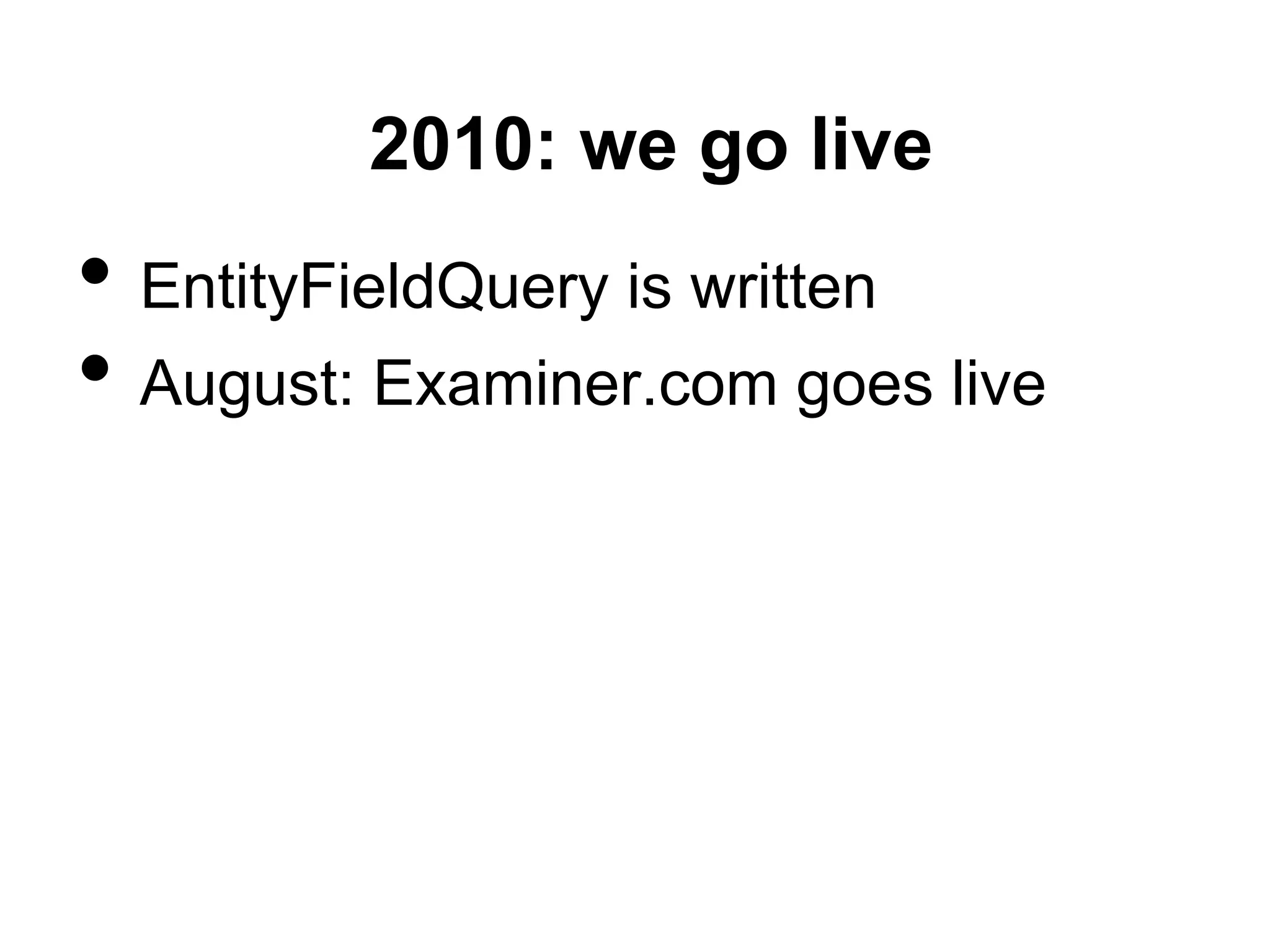 2010: we go live

• EntityFieldQuery is written
• August: Examiner.com goes live